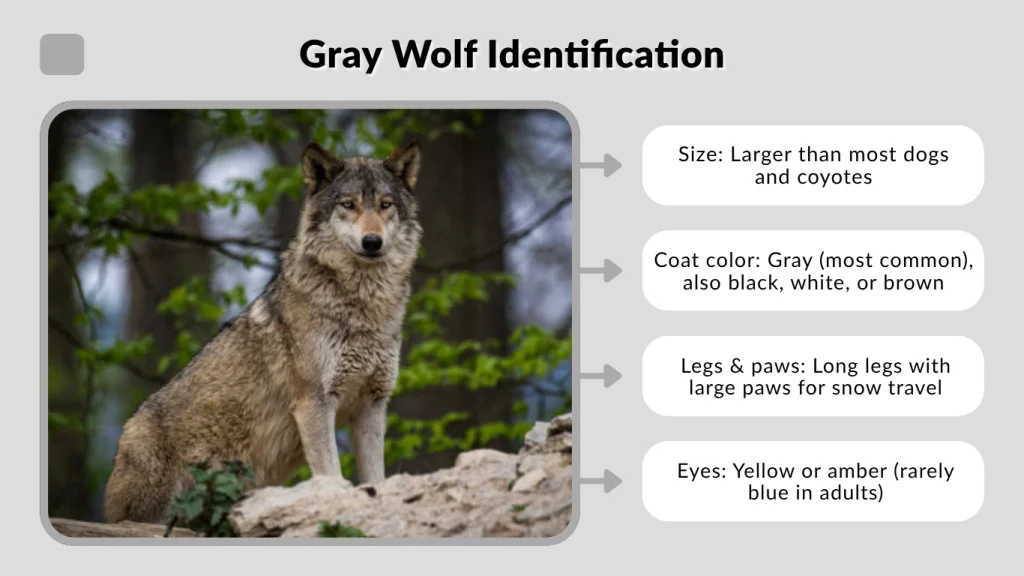 Gray Wolf Identification

Size: Larger than most dogs and coyotes

Coat color: Gray (most common), also black, white, or brown

Legs & paws: Long legs with large paws for snow travel

Eyes: Yellow or amber (rarely blue in adults)